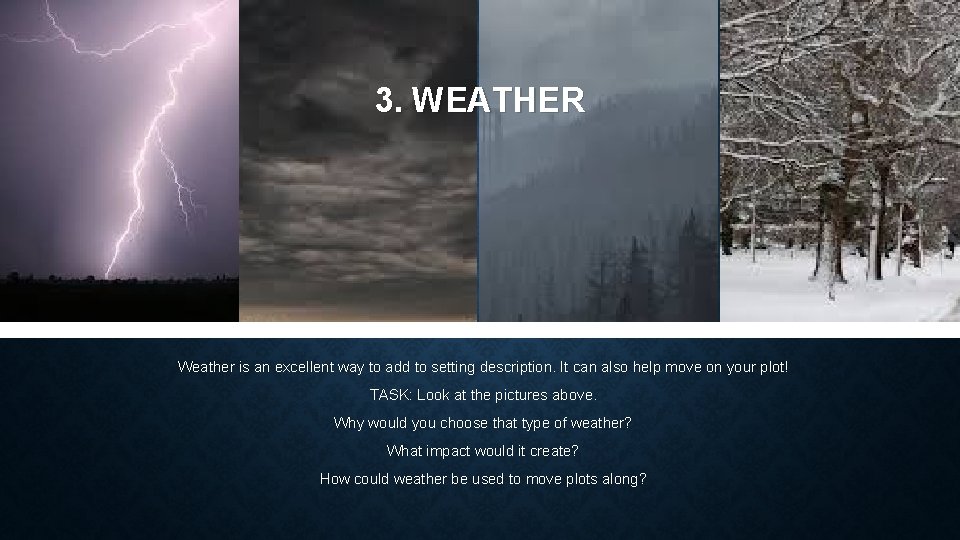 3. WEATHER

Weather is an excellent way to add to setting description. It can also help move on your plot!

TASK: Look at the pictures above.

Why would you choose that type of weather?

What impact would it create?

How could weather be used to move plots along?